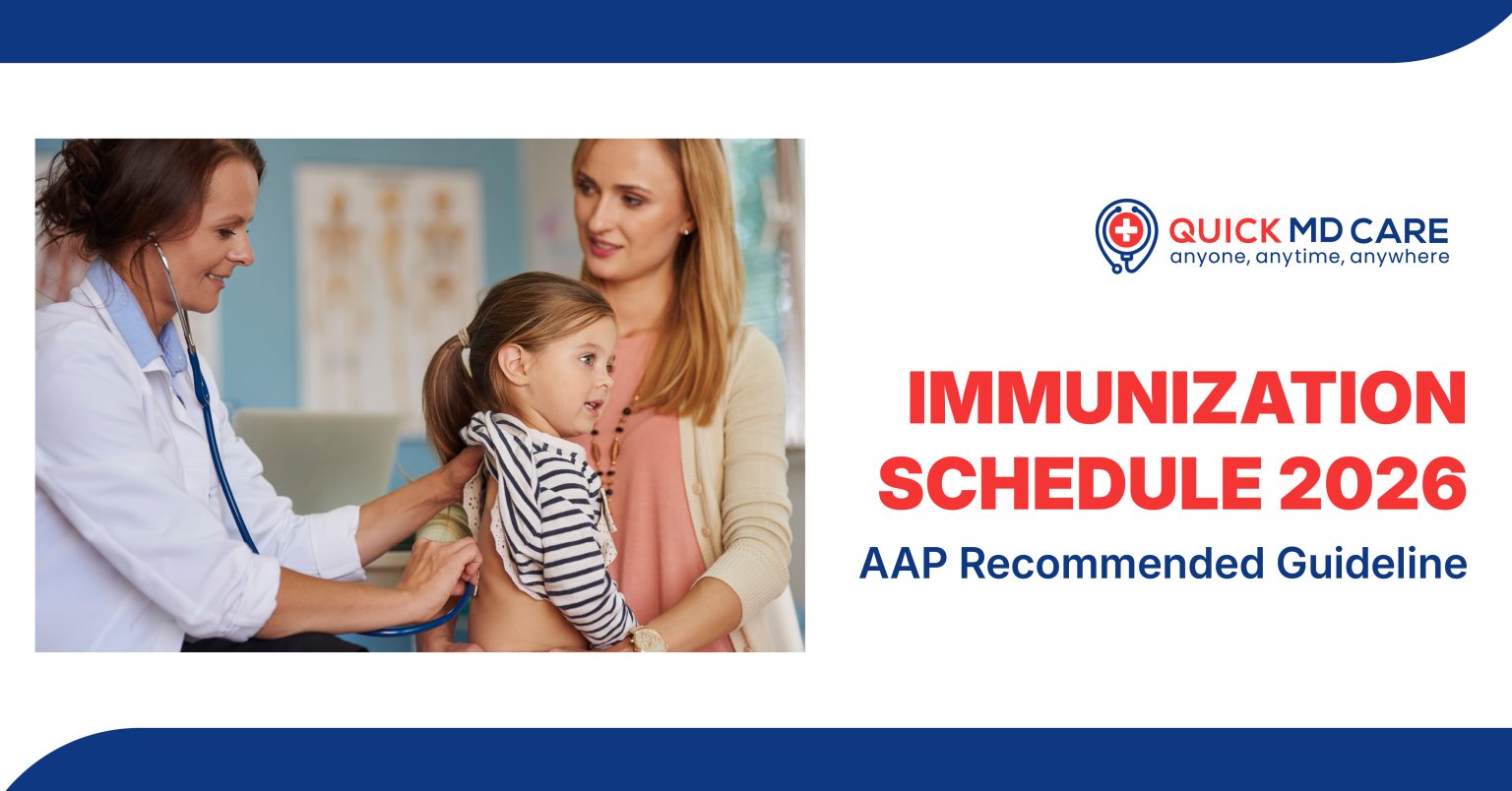 QUICK MD CARE
anyone, anytime, anywhere

IMMUNIZATION SCHEDULE 2026
AAP Recommended Guideline